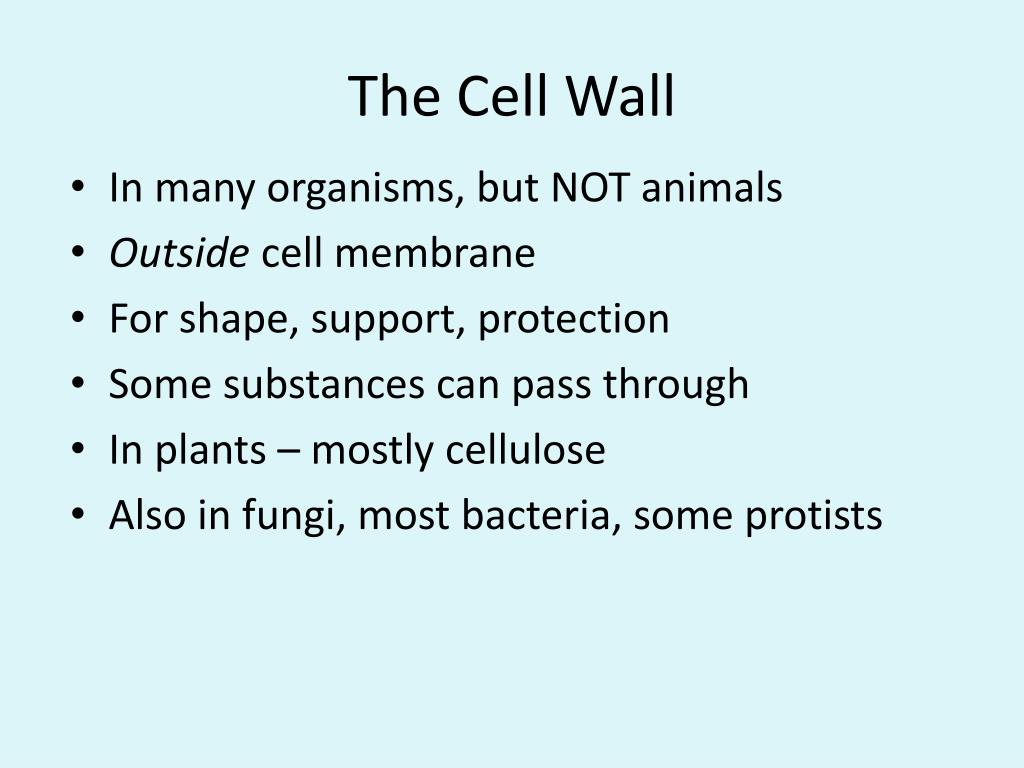 The Cell Wall

• In many organisms, but NOT animals
• Outside cell membrane
• For shape, support, protection
• Some substances can pass through
• In plants – mostly cellulose
• Also in fungi, most bacteria, some protists